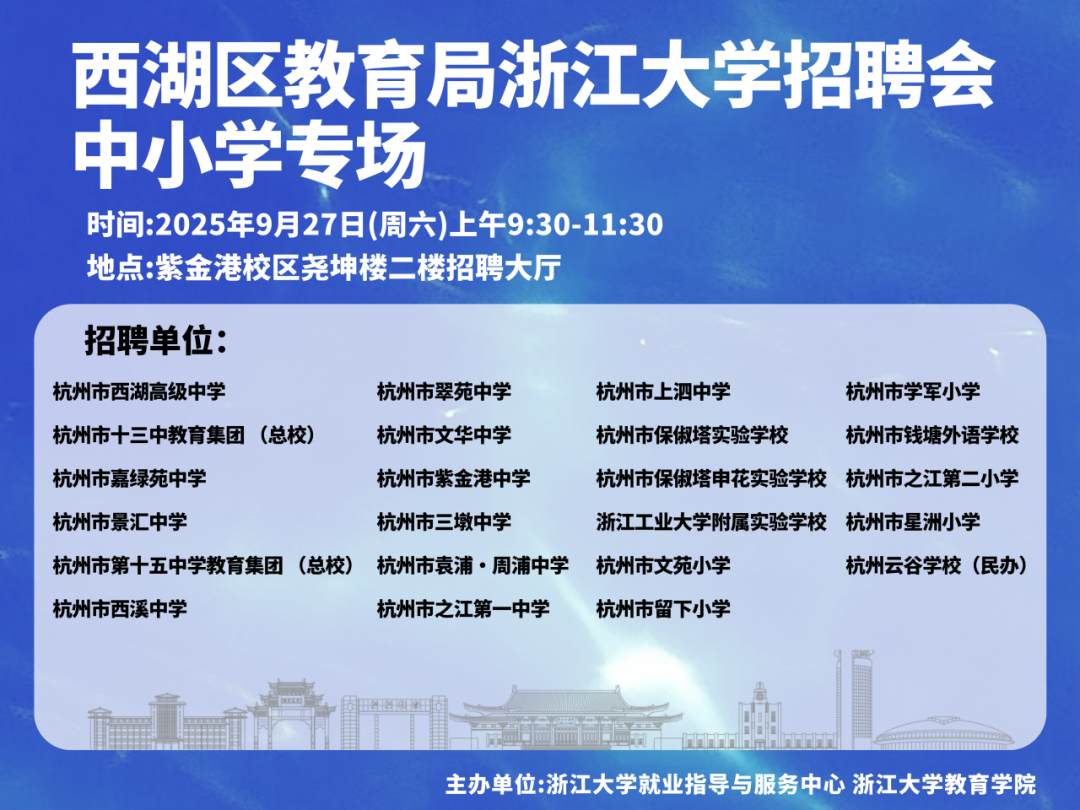 西湖区教育局浙江大学招聘会
中小学专场

时间:2025年9月27日(周六)上午9:30-11:30
地点:紫金港校区尧坤楼二楼招聘大厅

招聘单位:

杭州市西湖高级中学
杭州市十三中教育集团（总校）
杭州市嘉绿苑中学
杭州市景汇中学
杭州市第十五中学教育集团（总校）
杭州市西溪中学

杭州市翠苑中学
杭州市文华中学
杭州市紫金港中学
杭州市三墩中学
杭州市袁浦·周浦中学
杭州市之江第一中学

杭州市上泗中学
杭州市保俶塔实验学校
杭州市保俶塔申花实验学校
浙江工业大学附属实验学校
杭州市文苑小学
杭州市留下小学

杭州市学军小学
杭州市钱塘外语学校
杭州市之江第二小学
杭州市星洲小学
杭州云谷学校（民办）

主办单位:浙江大学就业指导与服务中心 浙江大学教育学院